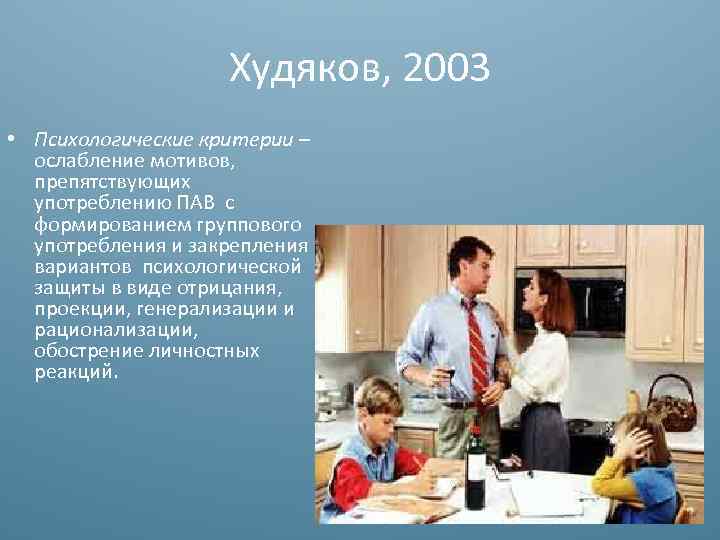 Худяков, 2003

• Психологические критерии – ослабление мотивов, препятствующих употреблению ПАВ с формированием группового употребления и закрепления вариантов психологической защиты в виде отрицания, проекции, генерализации и рационализации, обострение личностных реакций.